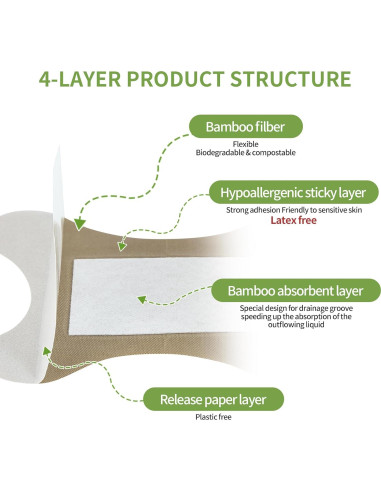 4-LAYER PRODUCT STRUCTURE

Bamboo filber

Flexible
Biodegradable & compostable

Hypoallergenic sticky layer

Strong adhesion Friendly to sensitive skin
Latex free

Bamboo absorbent layer

Special design for drainage groove speeding up the absorption of the outflowing liquid

Release paper layer

Plastic free